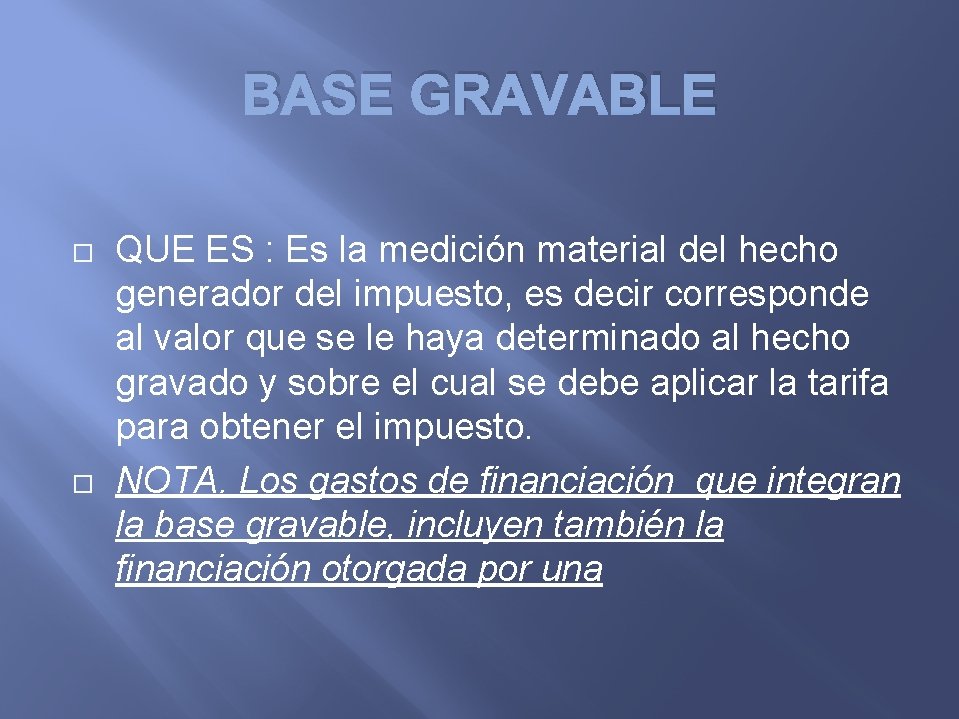 BASE GRAVABLE

QUE ES : Es la medición material del hecho generador del impuesto, es decir corresponde al valor que se le haya determinado al hecho gravado y sobre el cual se debe aplicar la tarifa para obtener el impuesto.

NOTA. Los gastos de financiación  que integran la base gravable, incluyen también la financiación otorgada por una